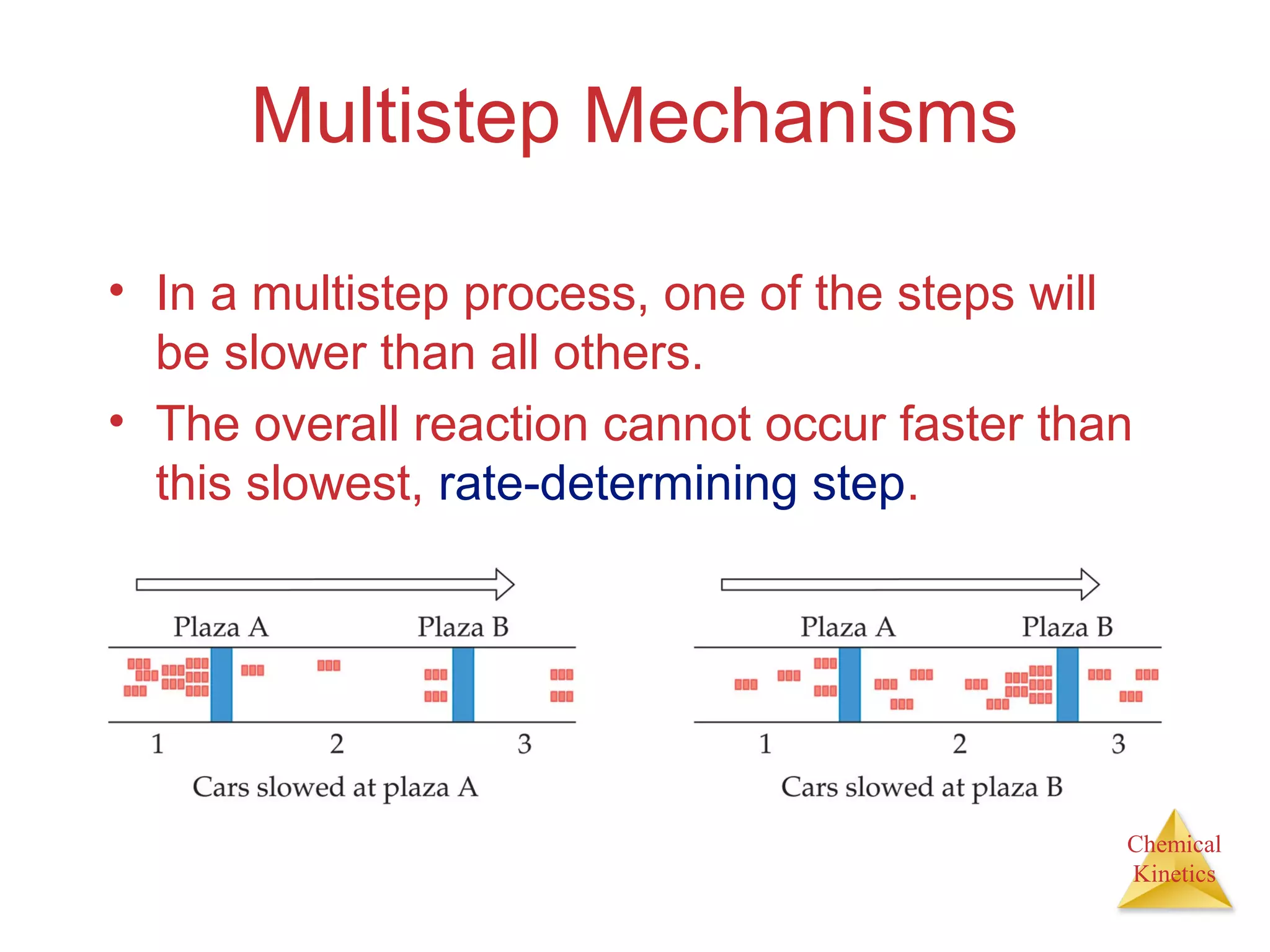 Multistep Mechanisms

• In a multistep process, one of the steps will be slower than all others.

• The overall reaction cannot occur faster than this slowest, rate-determining step.

Plaza A

Plaza B

1

2

3

Cars slowed at plaza A

Plaza A

Plaza B

1

2

3

Cars slowed at plaza B

Chemical Kinetics